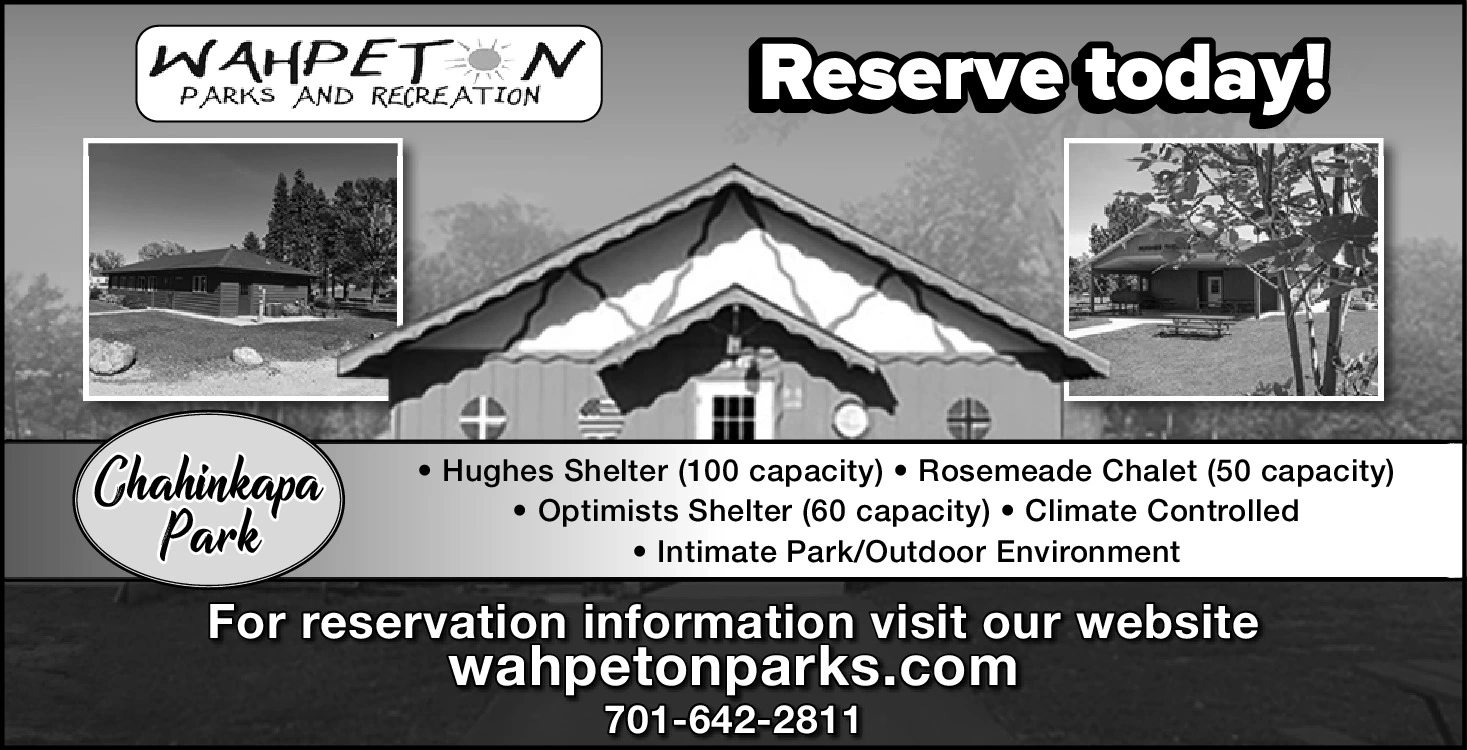 WAHPETON
PARKS AND RECREATION

Reserve today!

Chahinkapa Park

• Hughes Shelter (100 capacity) • Rosemeade Chalet (50 capacity)
• Optimists Shelter (60 capacity) • Climate Controlled
• Intimate Park/Outdoor Environment

For reservation information visit our website
wahpetonparks.com
701-642-2811